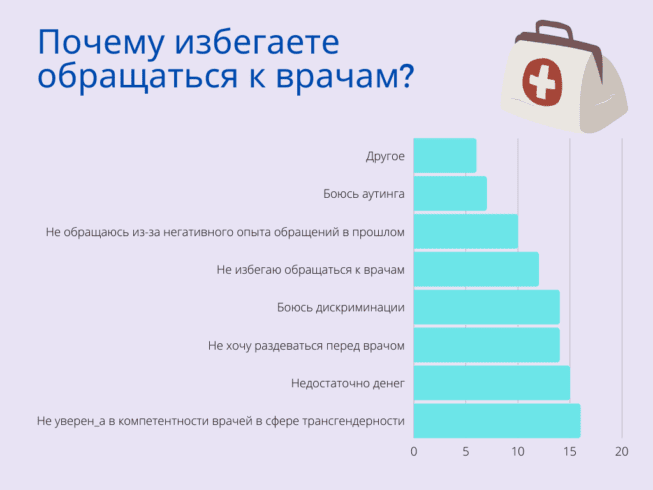 Почему избегаете обращаться к врачам?

Другое
Боюсь аутинга
Не обращаюсь из-за негативного опыта обращений в прошлом
Не избегаю обращаться к врачам
Боюсь дискриминации
Не хочу раздеваться перед врачом
Недостаточно денег
Не уверен_а в компетентности врачей в сфере трансгендерности

0 5 10 15 20